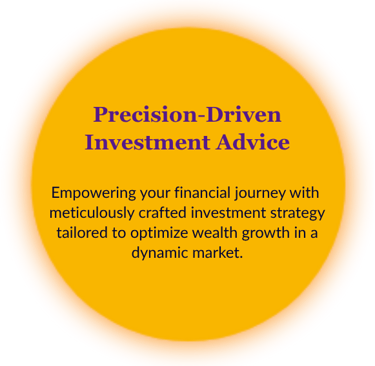 Precision-Driven Investment Advice

Empowering your financial journey with meticulously crafted investment strategy tailored to optimize wealth growth in a dynamic market.